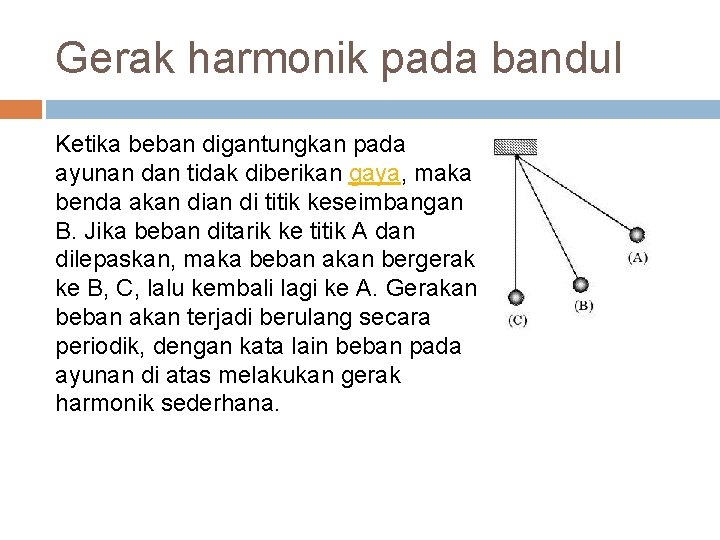 Gerak harmonik pada bandul

Ketika beban digantungkan pada ayunan dan tidak diberikan gaya, maka benda akan dian di titik keseimbangan B. Jika beban ditarik ke titik A dan dilepaskan, maka beban akan bergerak ke B, C, lalu kembali lagi ke A. Gerakan beban akan terjadi berulang secara periodik, dengan kata lain beban pada ayunan di atas melakukan gerak harmonik sederhana.

(A)
(B)
(C)